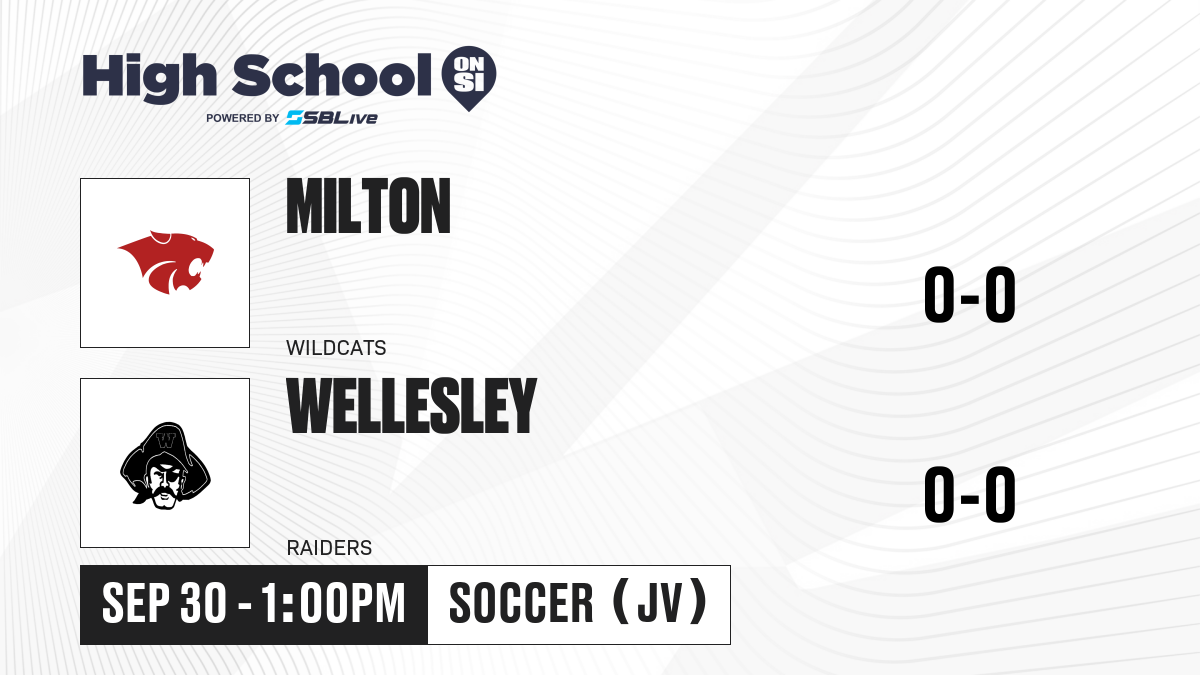 High School ON SI
POWERED BY SBLive

MILTON
WILDCATS
0-0

W
WELLESLEY
RAIDERS
0-0

SEP 30 - 1:00PM
SOCCER (JV)